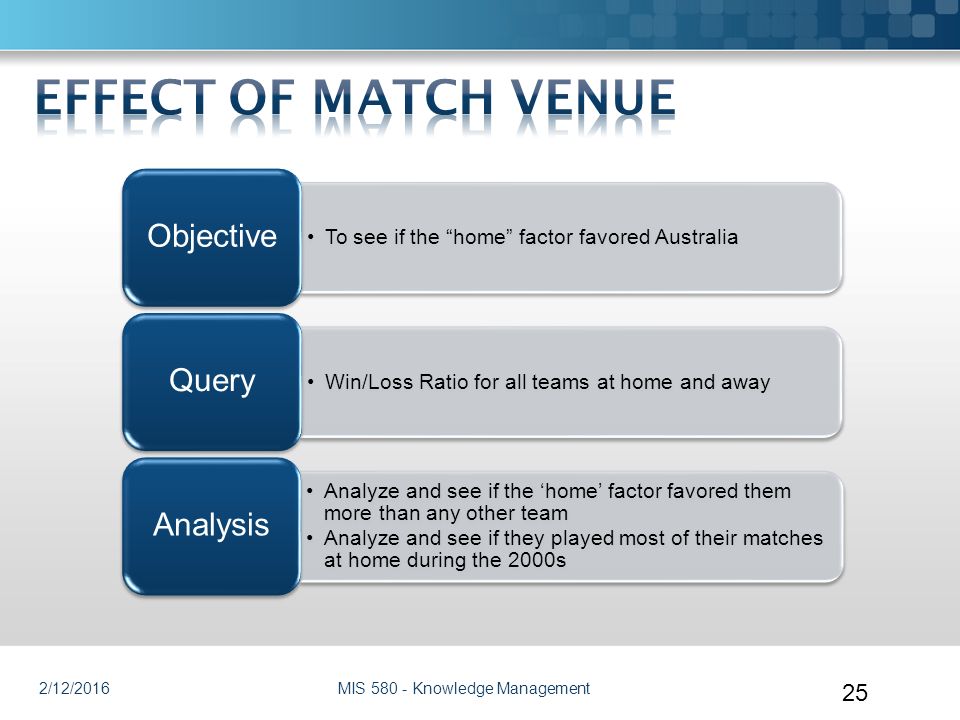 EFFECT OF MATCH VENUE

Objective

• To see if the “home” factor favored Australia

Query

• Win/Loss Ratio for all teams at home and away

Analysis

• Analyze and see if the ‘home’ factor favored them more than any other team
• Analyze and see if they played most of their matches at home during the 2000s

2/12/2016

MIS 580 - Knowledge Management

25